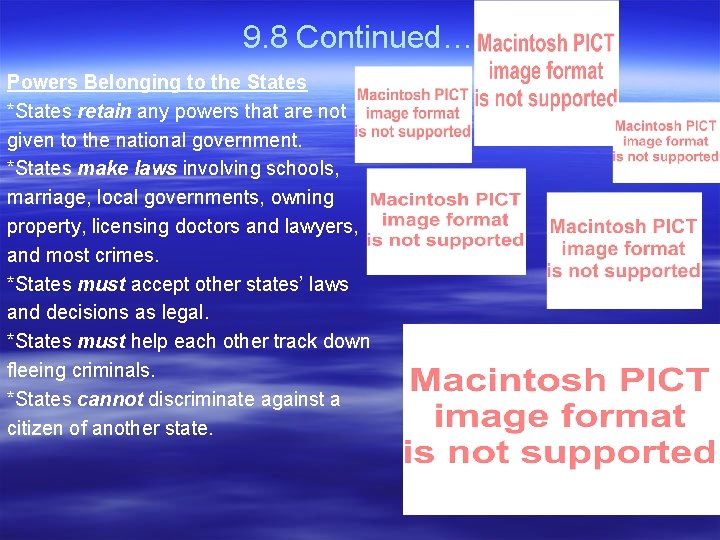 9.8 Continued…

Powers Belonging to the States

*States retain any powers that are not given to the national government.

*States make laws involving schools, marriage, local governments, owning property, licensing doctors and lawyers, and most crimes.

*States must accept other states' laws and decisions as legal.

*States must help each other track down fleeing criminals.

*States cannot discriminate against a citizen of another state.

Macintosh PICT
image format
is not supported

Macintosh PICT
image format
is not supported

Macintosh PICT
image format
is not supported

Macintosh PICT
image format
is not supported

Macintosh PICT
image format
is not supported

Macintosh PICT
image format
is not supported